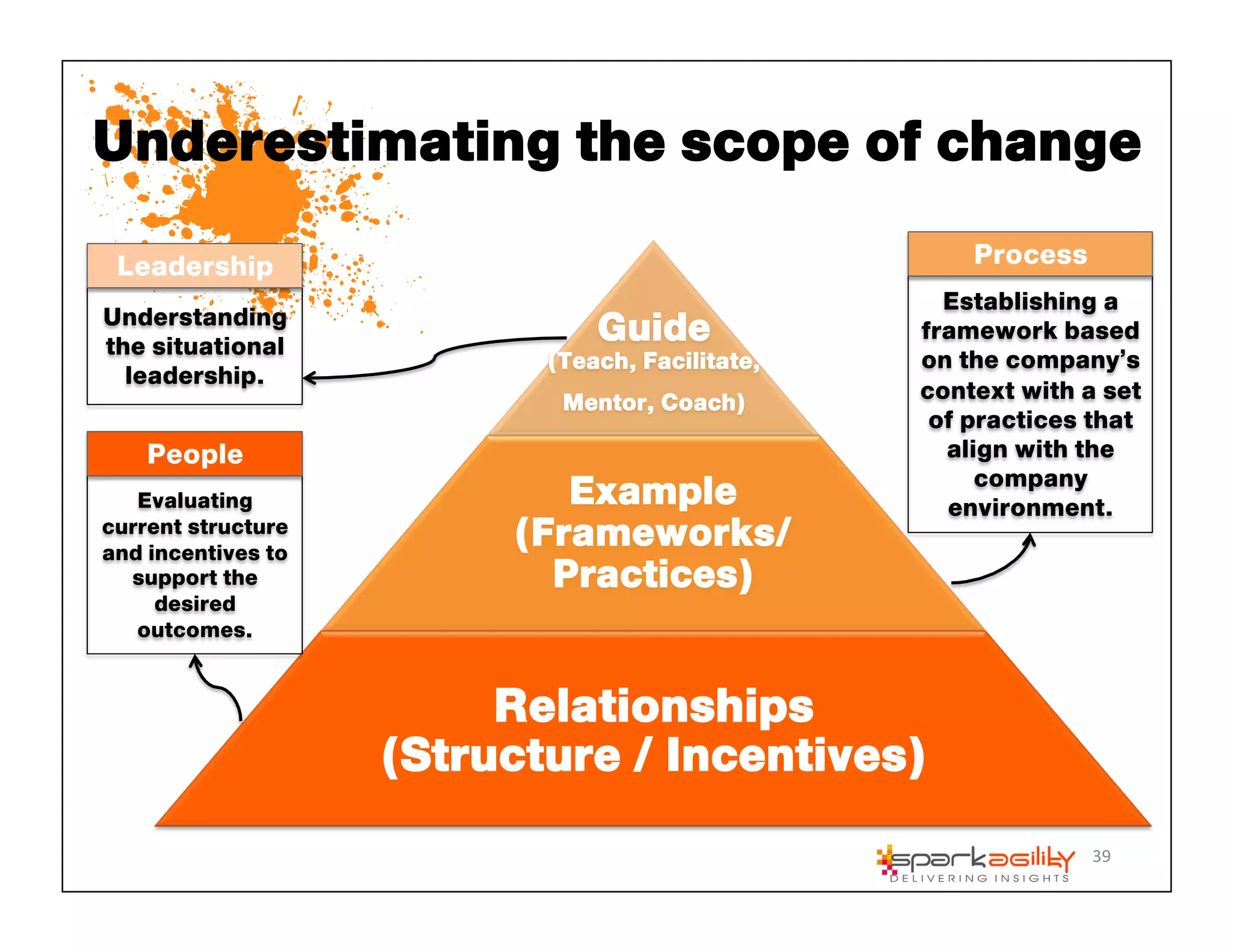 Underestimating the scope of change

Leadership

Understanding the situational leadership.

People

Evaluating current structure and incentives to support the desired outcomes.

Guide (Teach, Facilitate, Mentor, Coach)

Example (Frameworks/ Practices)

Relationships (Structure / Incentives)

Process

Establishing a framework based on the company's context with a set of practices that align with the company environment.

sparkagility
DELIVERING INSIGHTS

39